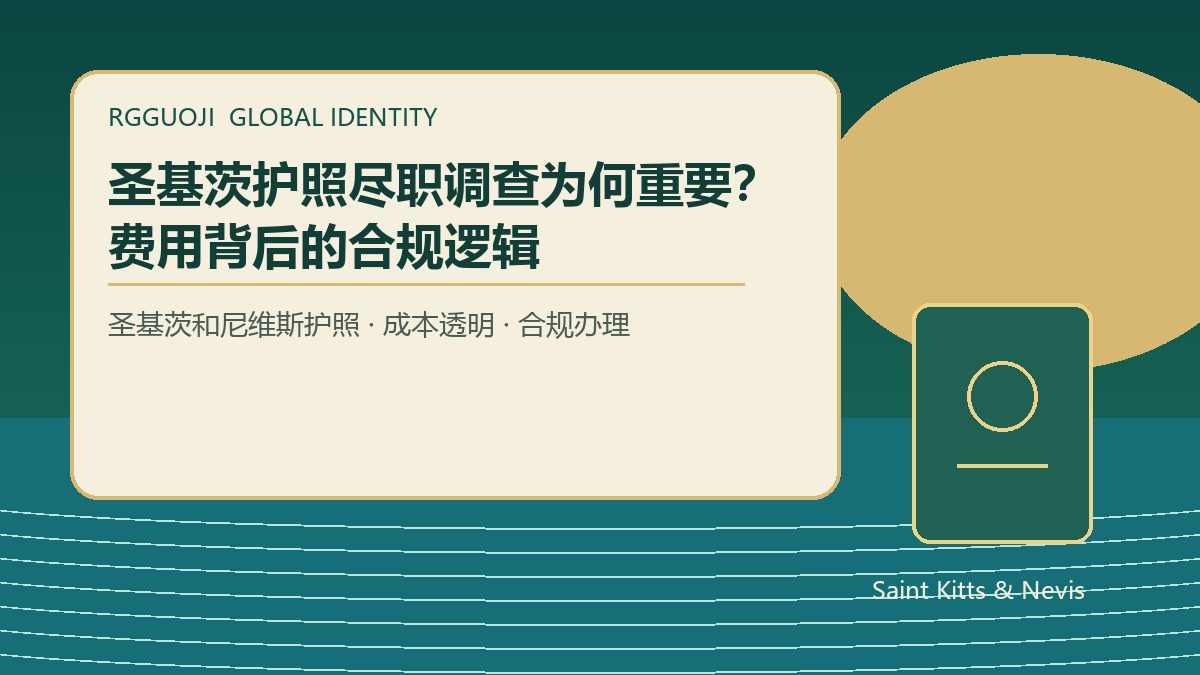 RGGUOJI GLOBAL IDENTITY

圣基茨护照尽职调查为何重要？费用背后的合规逻辑

圣基茨和尼维斯护照 · 成本透明 · 合规办理

Saint Kitts & Nevis